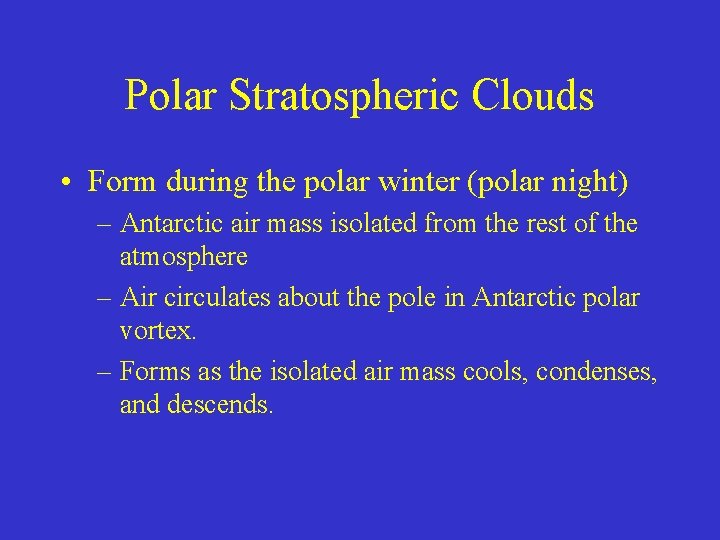 Polar Stratospheric Clouds

• Form during the polar winter (polar night)
  – Antarctic air mass isolated from the rest of the atmosphere
  – Air circulates about the pole in Antarctic polar vortex.
  – Forms as the isolated air mass cools, condenses, and descends.